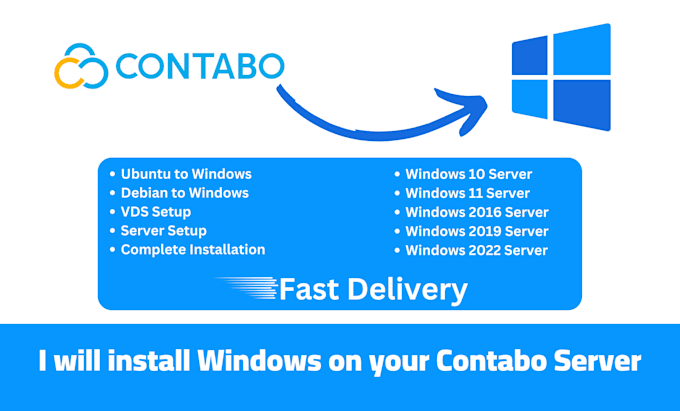 CONTABO

• Ubuntu to Windows
• Debian to Windows
• VDS Setup
• Server Setup
• Complete Installation

• Windows 10 Server
• Windows 11 Server
• Windows 2016 Server
• Windows 2019 Server
• Windows 2022 Server

Fast Delivery

I will install Windows on your Contabo Server